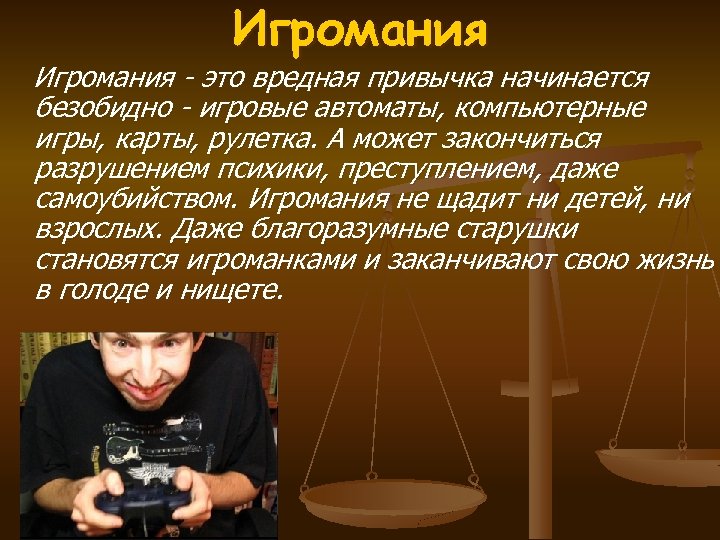 Игромания

Игромания - это вредная привычка начинается безобидно - игровые автоматы, компьютерные игры, карты, рулетка. А может закончиться разрушением психики, преступлением, даже самоубийством. Игромания не щадит ни детей, ни взрослых. Даже благоразумные старушки становятся игроманками и заканчивают свою жизнь в голоде и нищете.